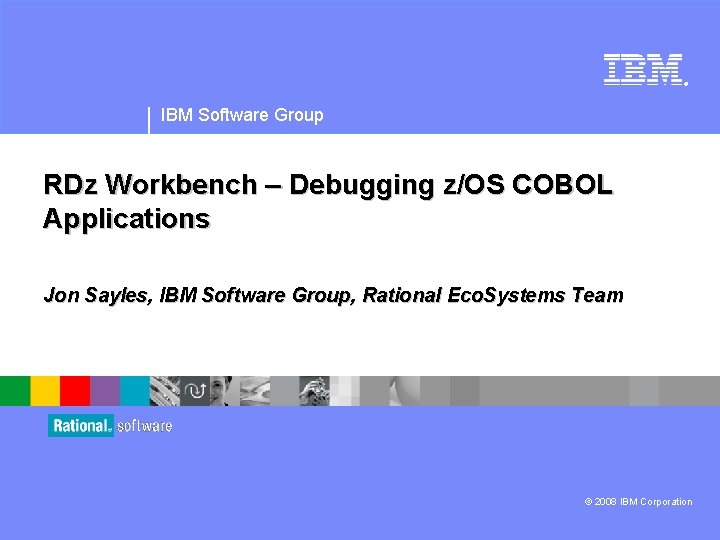 IBM

IBM Software Group

RDz Workbench – Debugging z/OS COBOL Applications

Jon Sayles, IBM Software Group, Rational EcoSystems Team

Rational. software

© 2008 IBM Corporation